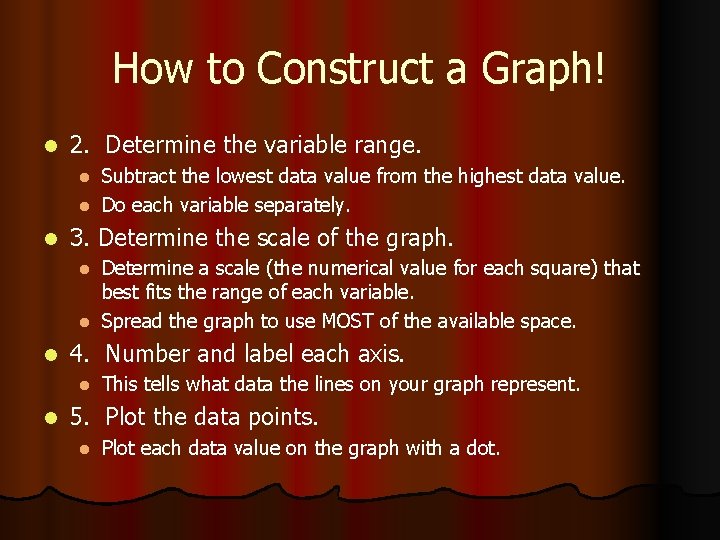 How to Construct a Graph!

- 2. Determine the variable range.
  - Subtract the lowest data value from the highest data value.
  - Do each variable separately.
- 3. Determine the scale of the graph.
  - Determine a scale (the numerical value for each square) that best fits the range of each variable.
  - Spread the graph to use MOST of the available space.
- 4. Number and label each axis.
  - This tells what data the lines on your graph represent.
- 5. Plot the data points.
  - Plot each data value on the graph with a dot.